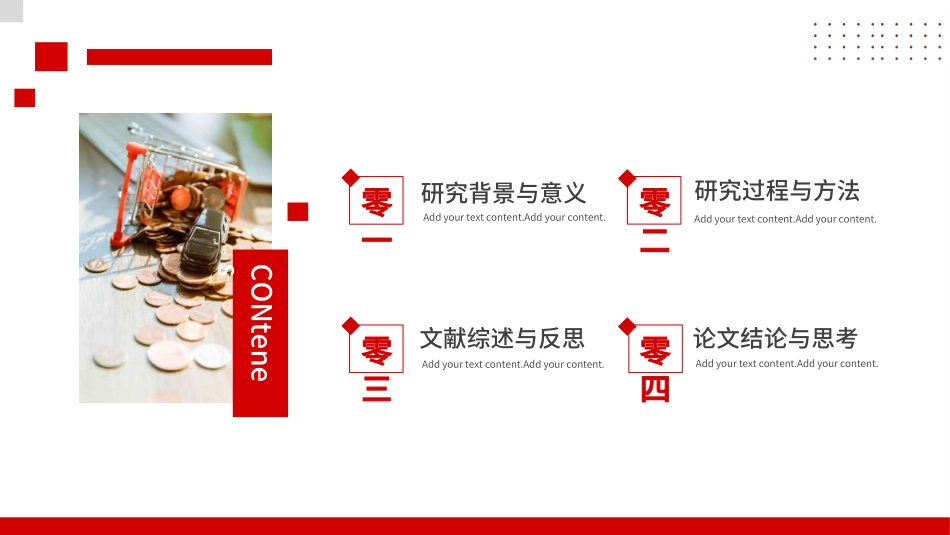 CONtene

零一
研究背景与意义
Add your text content.Add your content.

零二
研究过程与方法
Add your text content.Add your content.

零三
文献综述与反思
Add your text content.Add your content.

零四
论文结论与思考
Add your text content.Add your content.